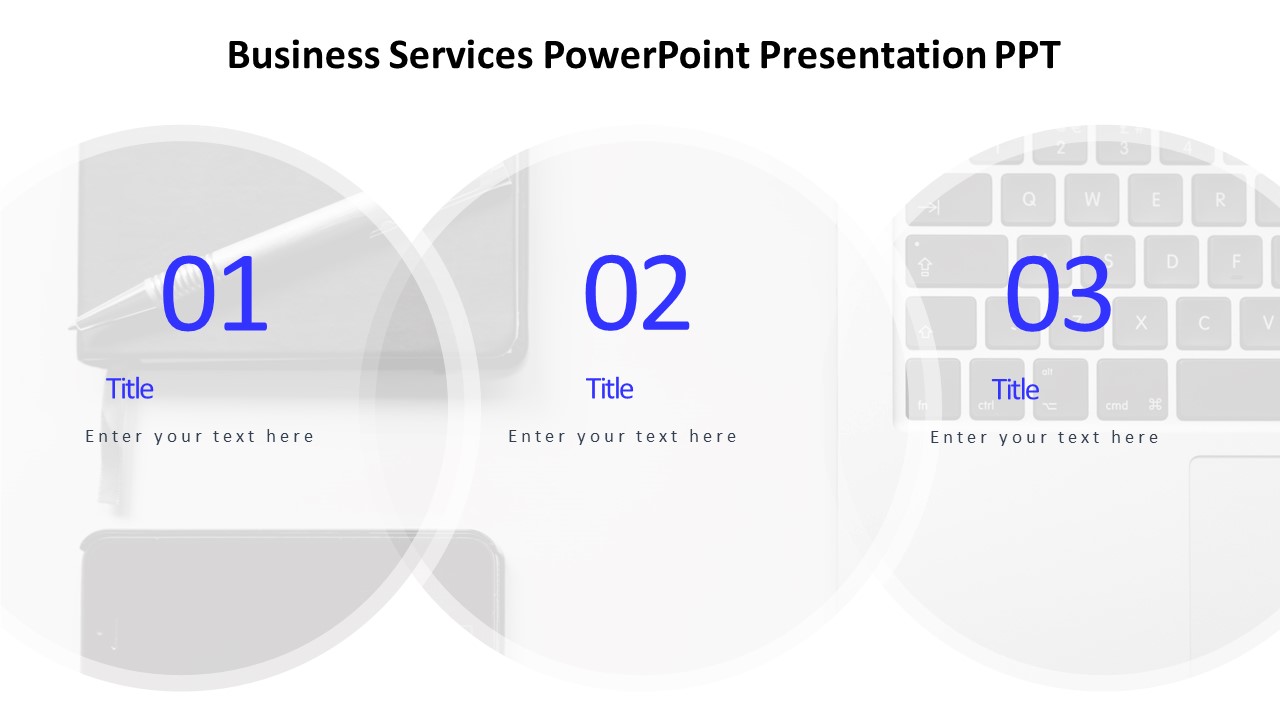 Business Services PowerPoint Presentation PPT

01

Title

Enter your text here

02

Title

Enter your text here

03

Title

Enter your text here